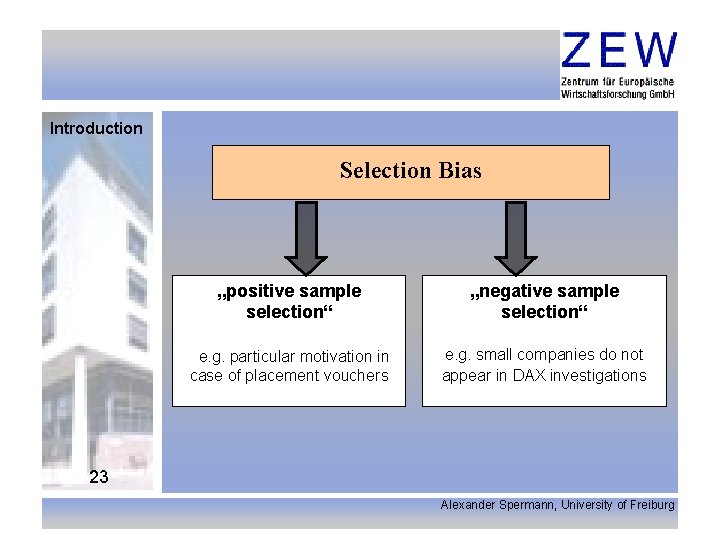 ZEW
Zentrum für Europäische Wirtschaftsforschung GmbH

Introduction

Selection Bias

„positive sample selection“

e.g. particular motivation in case of placement vouchers

„negative sample selection“

e.g. small companies do not appear in DAX investigations

23

Alexander Spermann, University of Freiburg